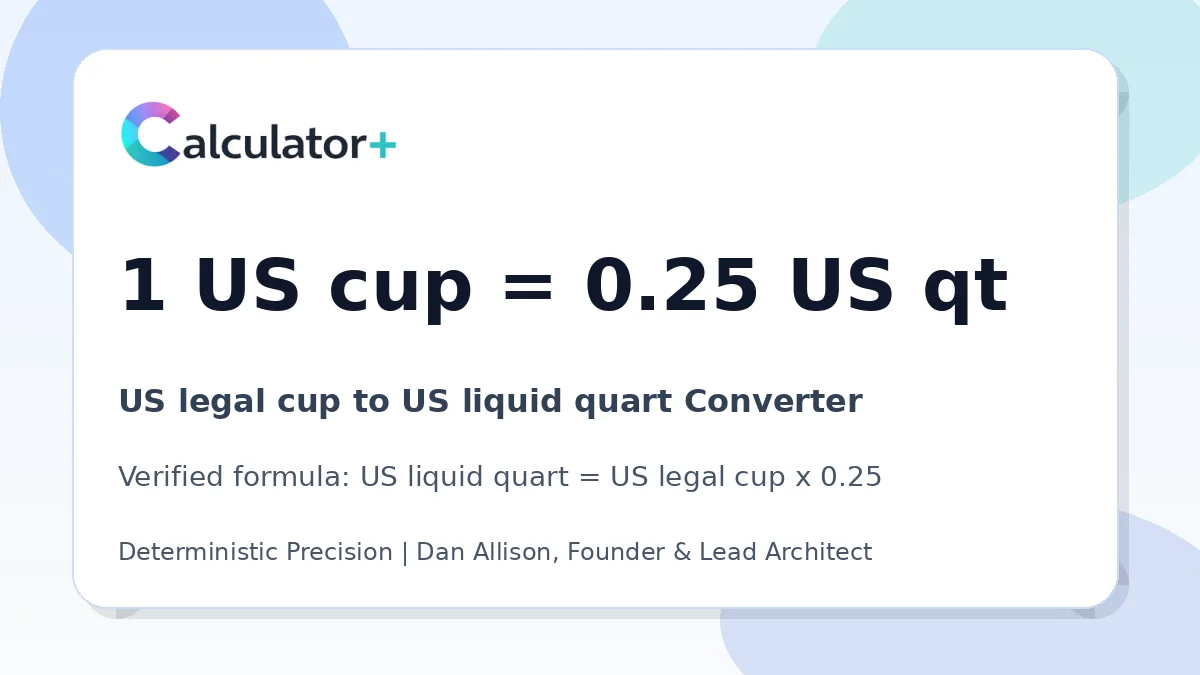 Calculator+

1 US cup = 0.25 US qt

US legal cup to US liquid quart Converter

Verified formula: US liquid quart = US legal cup x 0.25

Deterministic Precision | Dan Allison, Founder & Lead Architect